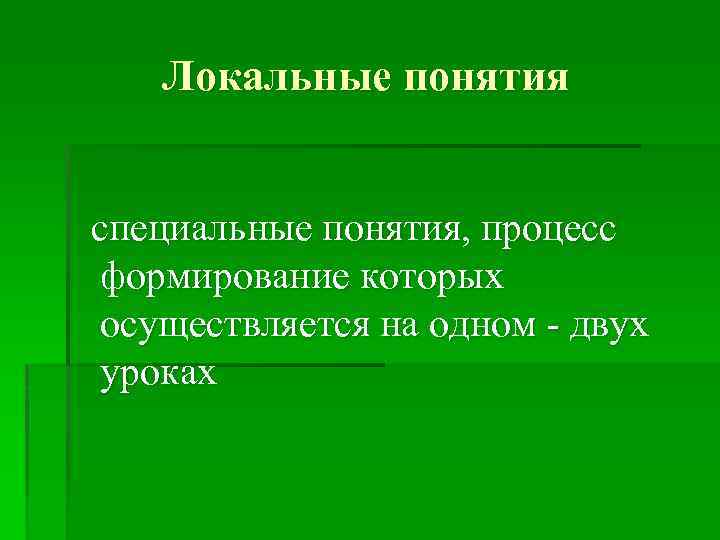 Локальные понятия

специальные понятия, процесс формирование которых осуществляется на одном - двух уроках